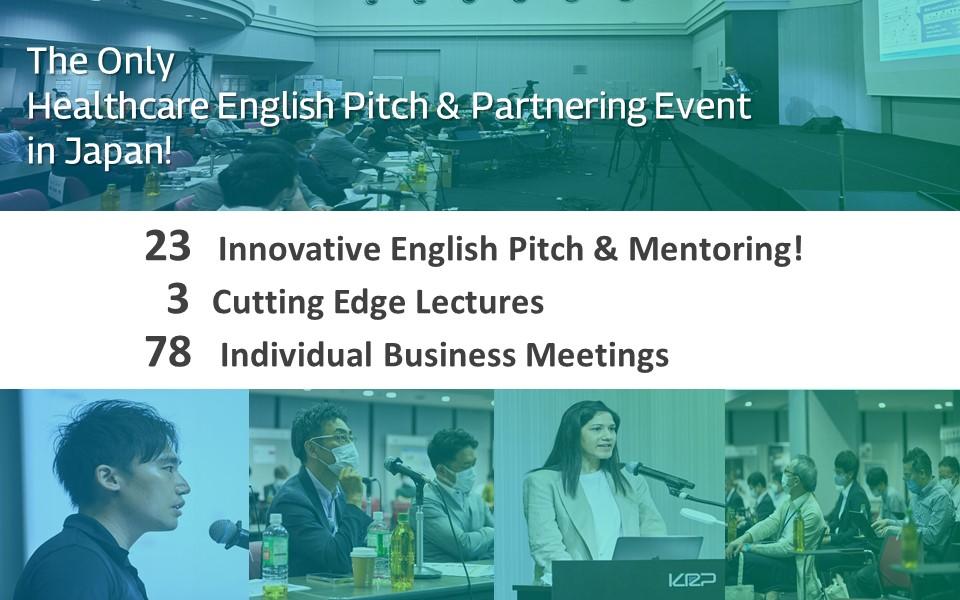 The Only
Healthcare English Pitch & Partnering Event
in Japan!

23 Innovative English Pitch & Mentoring!
3 Cutting Edge Lectures
78 Individual Business Meetings

KRP